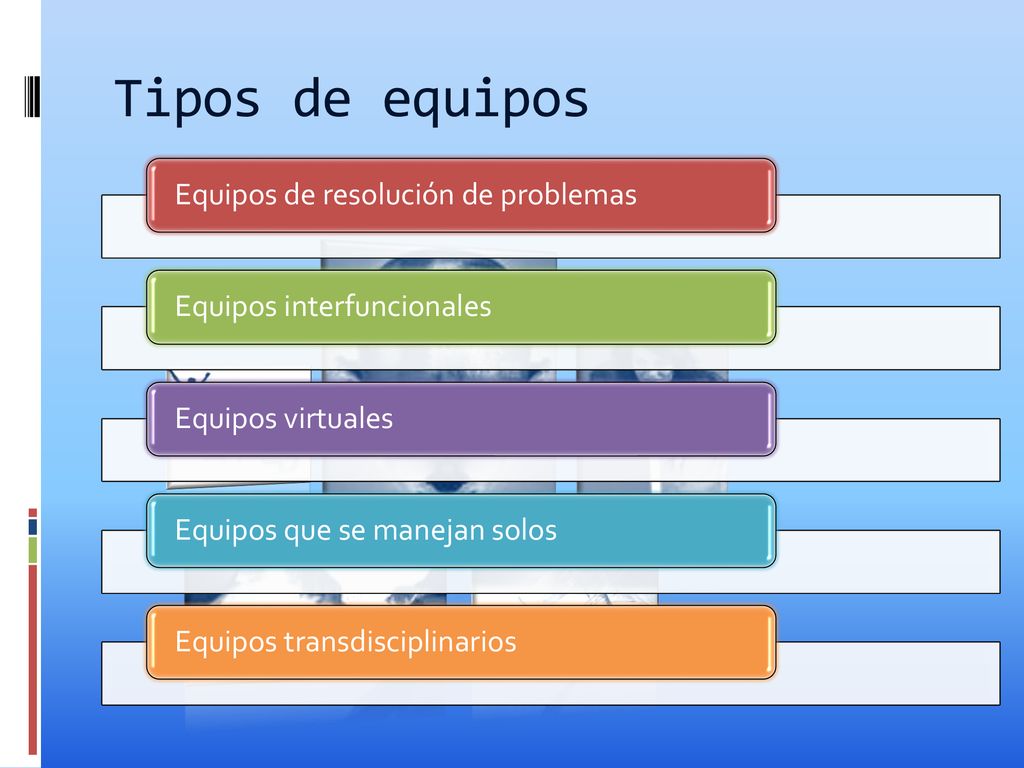 Tipos de equipos

Equipos de resolución de problemas

Equipos interfuncionales

Equipos virtuales

Equipos que se manejan solos

Equipos transdisciplinarios